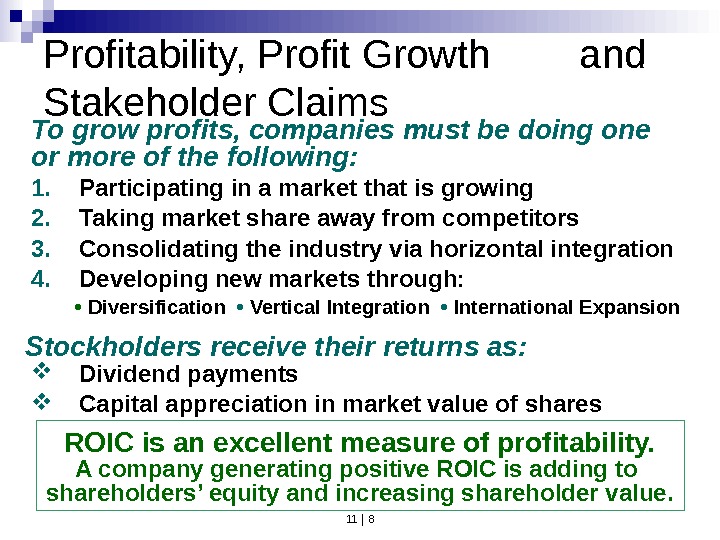 Profitability, Profit Growth and Stakeholder Claims

To grow profits, companies must be doing one or more of the following:

1. Participating in a market that is growing
2. Taking market share away from competitors
3. Consolidating the industry via horizontal integration
4. Developing new markets through:

• Diversification • Vertical Integration • International Expansion

Stockholders receive their returns as:

❖ Dividend payments
❖ Capital appreciation in market value of shares

ROIC is an excellent measure of profitability.
A company generating positive ROIC is adding to shareholders' equity and increasing shareholder value.

11 | 8